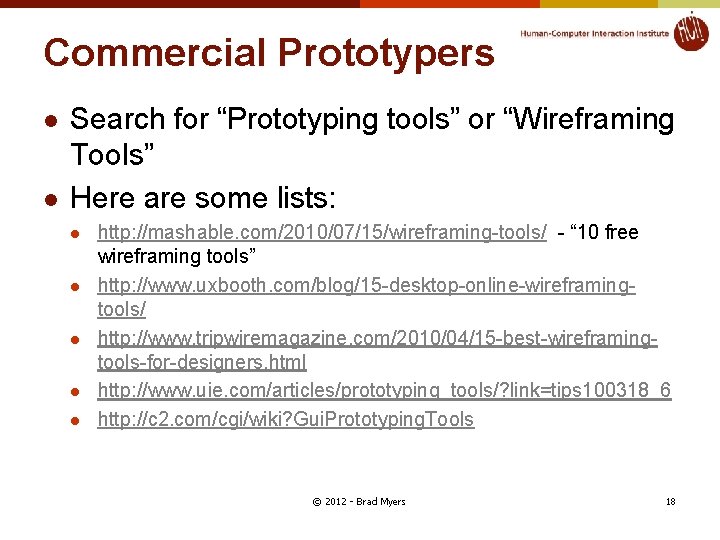 Commercial Prototypers

Human-Computer Interaction Institute

HCII

- Search for “Prototyping tools” or “Wireframing Tools”
- Here are some lists:
  - http://mashable.com/2010/07/15/wireframing-tools/ - “10 free wireframing tools”
  - http://www.uxbooth.com/blog/15-desktop-online-wireframing-tools/
  - http://www.tripwiremagazine.com/2010/04/15-best-wireframing-tools-for-designers.html
  - http://www.uie.com/articles/prototyping_tools/?link=tips100318_6
  - http://c2.com/cgi/wiki?GuiPrototypingTools

© 2012 - Brad Myers

18